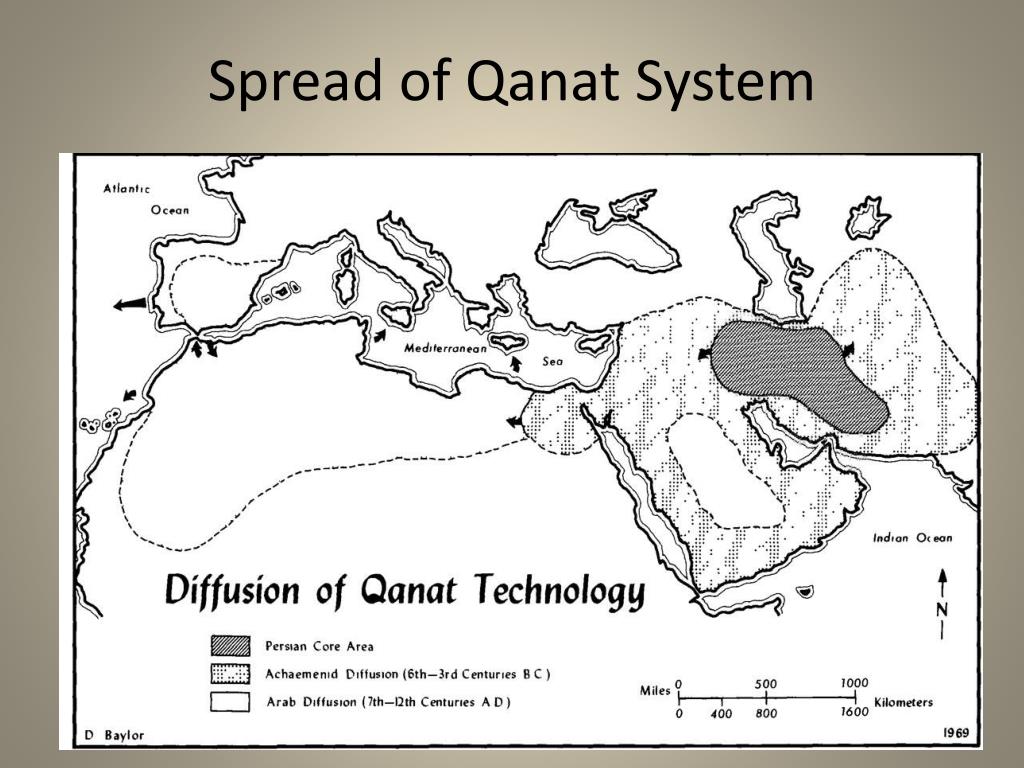 Spread of Qanat System

Atlantic Ocean

Mediterranean Sea

Indian Ocean

Diffusion of Qanat Technology

N

Persian Core Area
Achaemenid Diffusion (6th—3rd Centuries B C )
Arab Diffusion (7th—12th Centuries A D )

Miles 0 500 1000
0 400 800 1600 Kilometers

D Baylor

1969